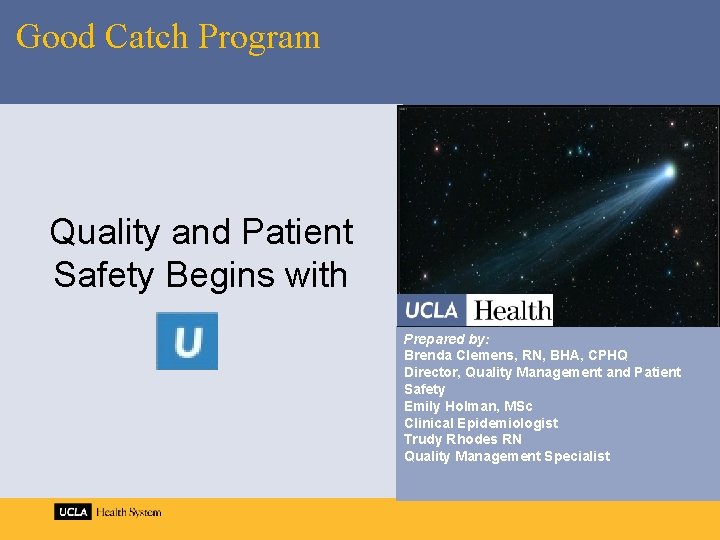 Good Catch Program

Quality and Patient Safety Begins with

U

UCLA Health

Prepared by:
Brenda Clemens, RN, BHA, CPHQ
Director, Quality Management and Patient Safety
Emily Holman, MSc
Clinical Epidemiologist
Trudy Rhodes RN
Quality Management Specialist

UCLA Health System